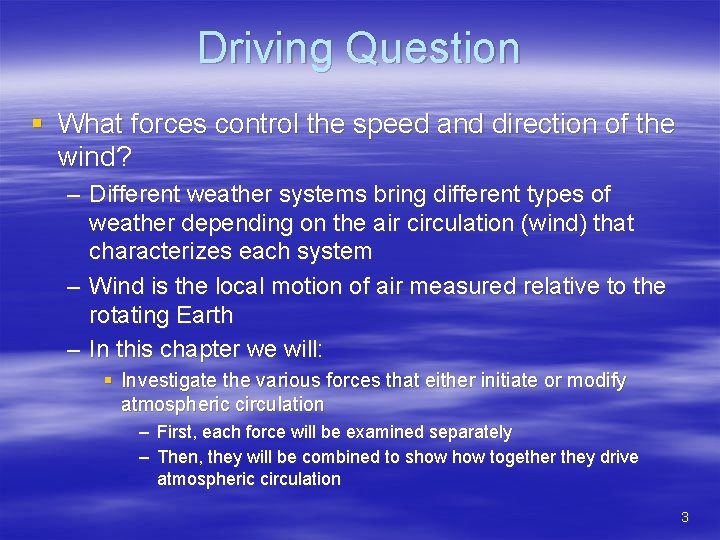 Driving Question

▪ What forces control the speed and direction of the wind?

– Different weather systems bring different types of weather depending on the air circulation (wind) that characterizes each system

– Wind is the local motion of air measured relative to the rotating Earth

– In this chapter we will:

▪ Investigate the various forces that either initiate or modify atmospheric circulation

– First, each force will be examined separately

– Then, they will be combined to show how together they drive atmospheric circulation

3